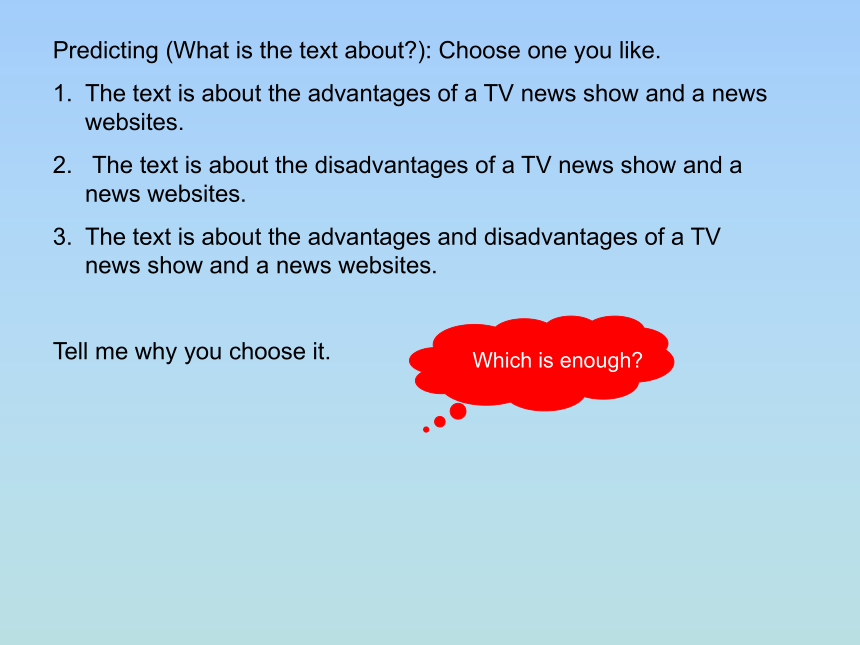 Predicting (What is the text about?): Choose one you like.

1. The text is about the advantages of a TV news show and a news websites.

2. The text is about the disadvantages of a TV news show and a news websites.

3. The text is about the advantages and disadvantages of a TV news show and a news websites.

Tell me why you choose it.

Which is enough?